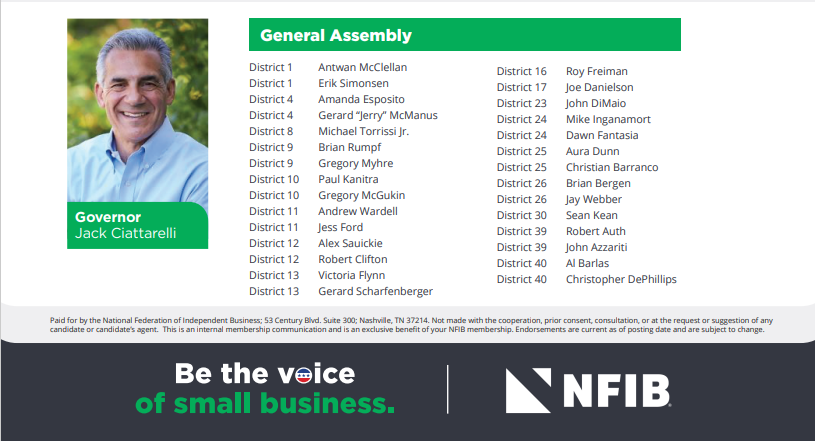 Governor
Jack Ciattarelli

General Assembly

| | |
|---|---|
| District 1 | Antwan McClellan |
| District 1 | Erik Simonsen |
| District 4 | Amanda Esposito |
| District 4 | Gerard "Jerry" McManus |
| District 8 | Michael Torrissi Jr. |
| District 9 | Brian Rumpf |
| District 9 | Gregory Myhre |
| District 10 | Paul Kanitra |
| District 10 | Gregory McGukin |
| District 11 | Andrew Wardell |
| District 11 | Jess Ford |
| District 12 | Alex Sauickie |
| District 12 | Robert Clifton |
| District 13 | Victoria Flynn |
| District 13 | Gerard Scharfenberger |

| | |
|---|---|
| District 16 | Roy Freiman |
| District 17 | Joe Danielson |
| District 23 | John DiMaio |
| District 24 | Mike Inganamort |
| District 24 | Dawn Fantasia |
| District 25 | Aura Dunn |
| District 25 | Christian Barranco |
| District 26 | Brian Bergen |
| District 26 | Jay Webber |
| District 30 | Sean Kean |
| District 39 | Robert Auth |
| District 39 | John Azzariti |
| District 40 | Al Barlas |
| District 40 | Christopher DePhillips |

Paid for by the National Federation of Independent Business; 53 Century Blvd. Suite 300; Nashville, TN 37214. Not made with the cooperation, prior consent, consultation, or at the request or suggestion of any candidate or candidate's agent. This is an internal membership communication and is an exclusive benefit of your NFIB membership. Endorsements are current as of posting date and are subject to change.

Be the voice of small business.

NFIB